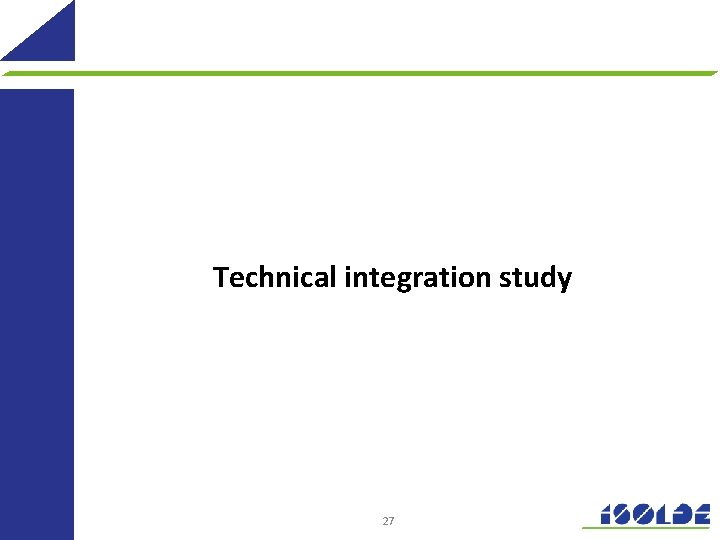 Technical integration study

27

ISOLDE